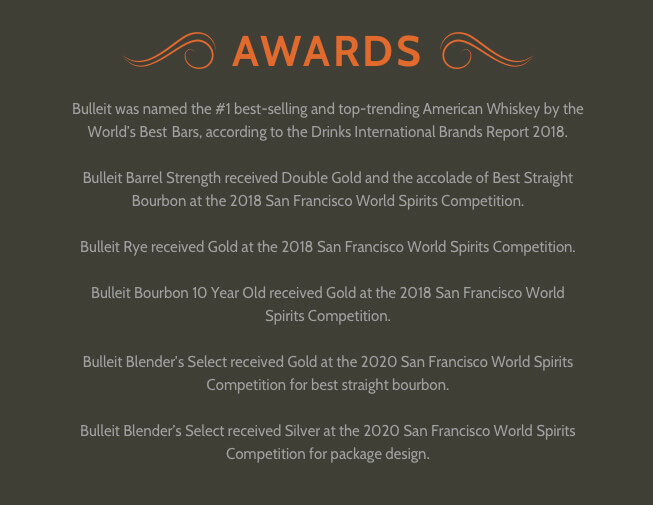 AWARDS

Bulleit was named the #1 best-selling and top-trending American Whiskey by the World's Best Bars, according to the Drinks International Brands Report 2018.

Bulleit Barrel Strength received Double Gold and the accolade of Best Straight Bourbon at the 2018 San Francisco World Spirits Competition.

Bulleit Rye received Gold at the 2018 San Francisco World Spirits Competition.

Bulleit Bourbon 10 Year Old received Gold at the 2018 San Francisco World Spirits Competition.

Bulleit Blender's Select received Gold at the 2020 San Francisco World Spirits Competition for best straight bourbon.

Bulleit Blender's Select received Silver at the 2020 San Francisco World Spirits Competition for package design.